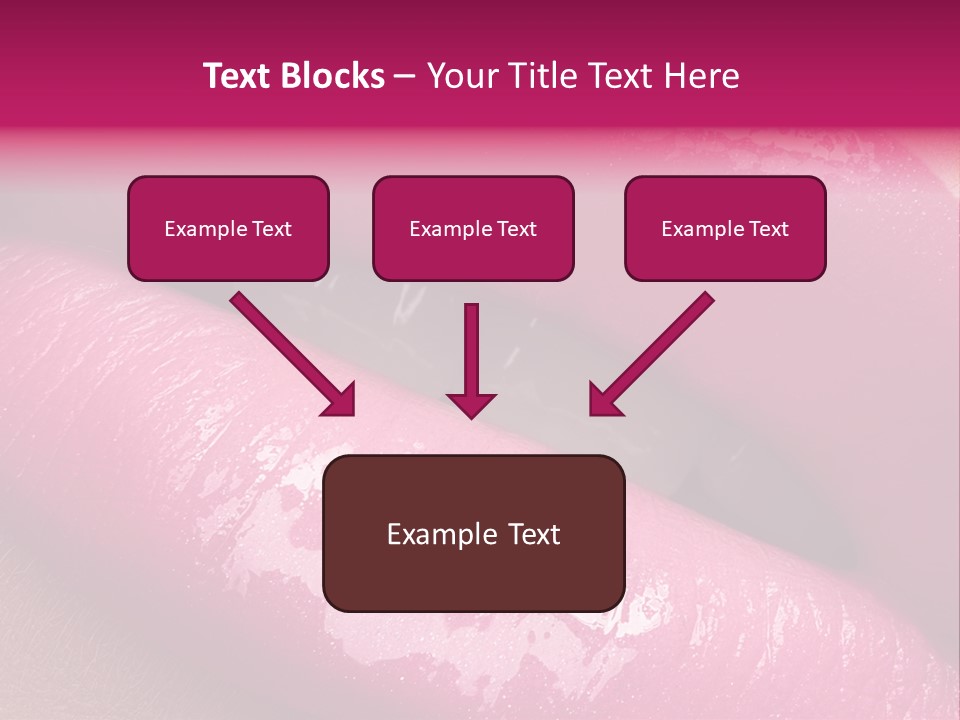 Text Blocks – Your Title Text Here

Example Text

Example Text

Example Text

Example Text